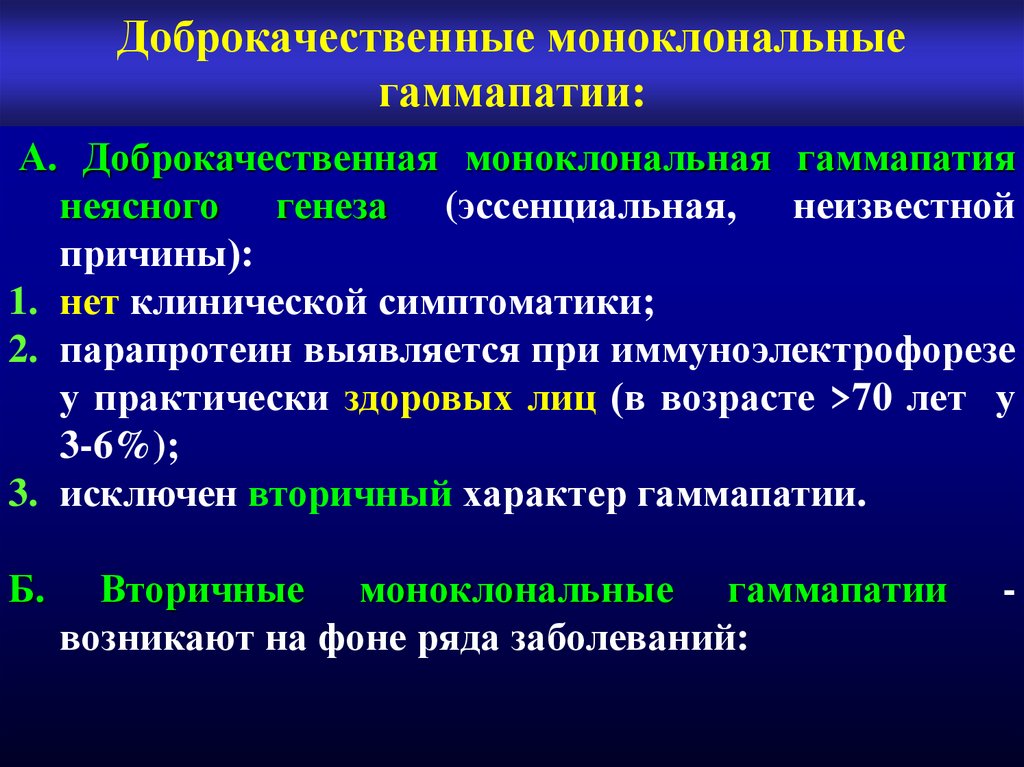 Доброкачественные моноклональные гаммапатии:

А. Доброкачественная моноклональная гаммапатия неясного генеза (эссенциальная, неизвестной причины):
1. нет клинической симптоматики;
2. парапротеин выявляется при иммуноэлектрофорезе у практически здоровых лиц (в возрасте >70 лет у 3-6%);
3. исключен вторичный характер гаммапатии.

Б. Вторичные моноклональные гаммапатии - возникают на фоне ряда заболеваний: